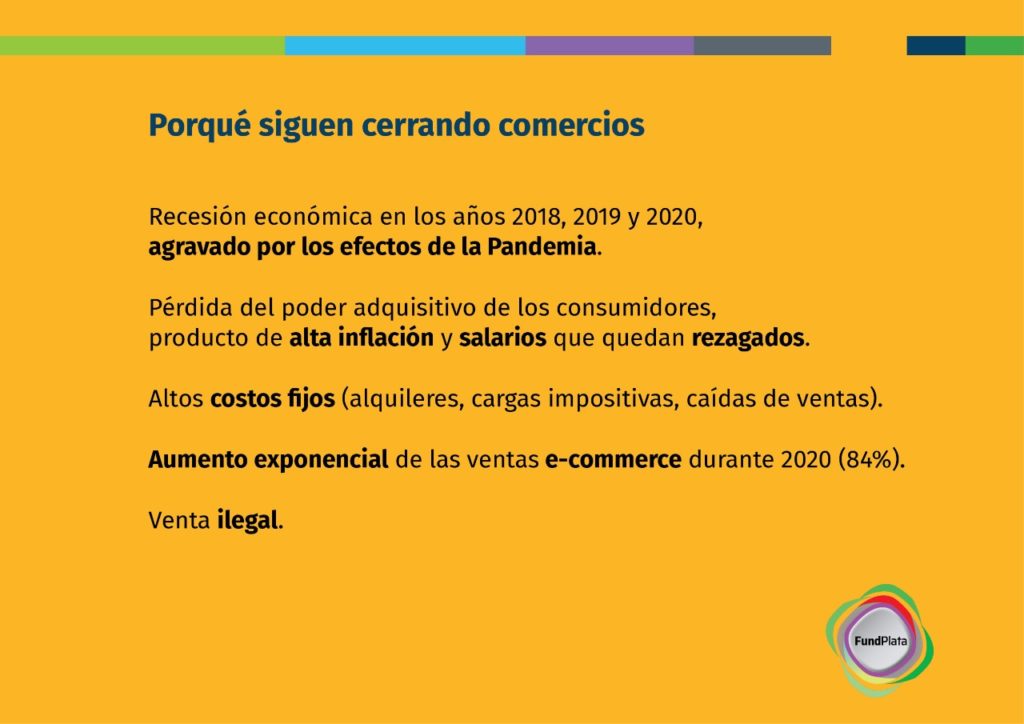 Porqué siguen cerrando comercios

Recesión económica en los años 2018, 2019 y 2020, agravado por los efectos de la Pandemia.

Pérdida del poder adquisitivo de los consumidores, producto de alta inflación y salarios que quedan rezagados.

Altos costos fijos (alquileres, cargas impositivas, caídas de ventas).

Aumento exponencial de las ventas e-commerce durante 2020 (84%).

Venta ilegal.

FundPlata